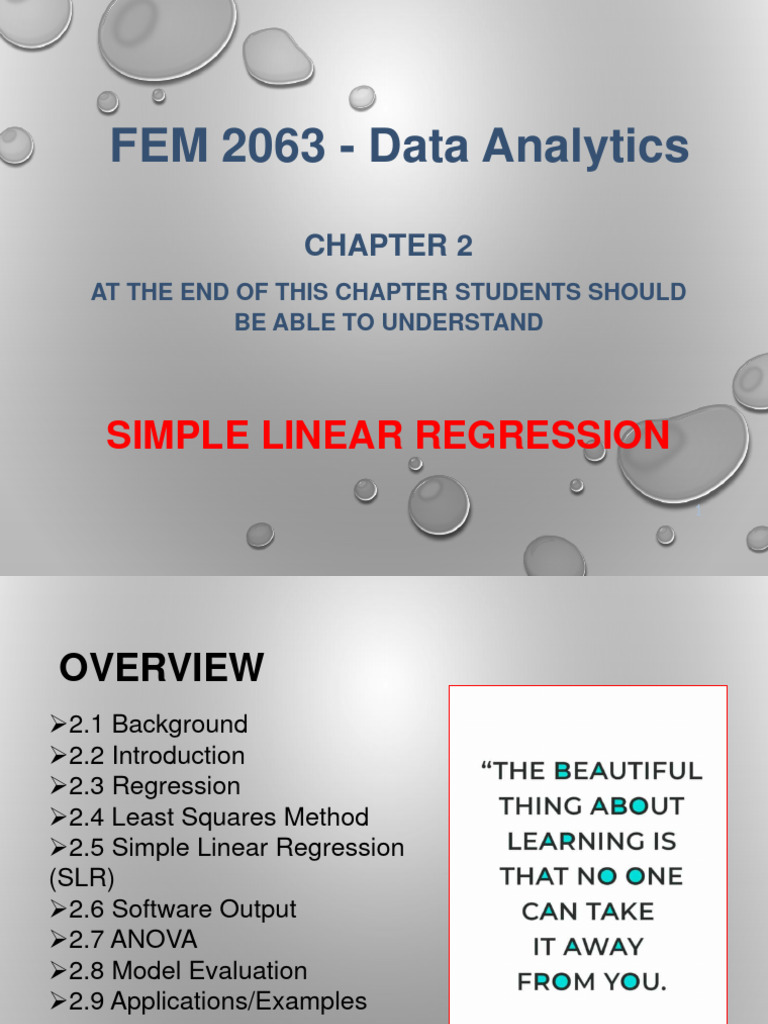 FEM 2063 - Data Analytics

CHAPTER 2

AT THE END OF THIS CHAPTER STUDENTS SHOULD BE ABLE TO UNDERSTAND

SIMPLE LINEAR REGRESSION

OVERVIEW

➢2.1 Background
➢2.2 Introduction
➢2.3 Regression
➢2.4 Least Squares Method
➢2.5 Simple Linear Regression (SLR)
➢2.6 Software Output
➢2.7 ANOVA
➢2.8 Model Evaluation
➢2.9 Applications/Examples

“THE BEAUTIFUL THING ABOUT LEARNING IS THAT NO ONE CAN TAKE IT AWAY FROM YOU.